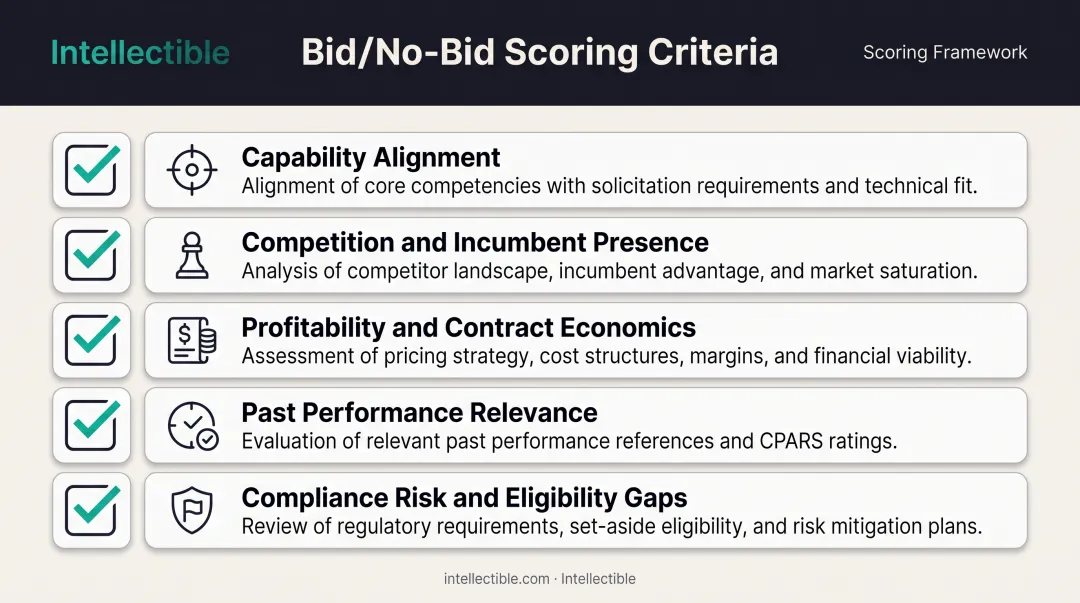 Intellectible

Bid/No-Bid Scoring Criteria

Scoring Framework

Capability Alignment
Alignment of core competencies with solicitation requirements and technical fit.

Competition and Incumbent Presence
Analysis of competitor landscape, incumbent advantage, and market saturation.

Profitability and Contract Economics
Assessment of pricing strategy, cost structures, margins, and financial viability.

Past Performance Relevance
Evaluation of relevant past performance references and CPARS ratings.

Compliance Risk and Eligibility Gaps
Review of regulatory requirements, set-aside eligibility, and risk mitigation plans.

intellectible.com · Intellectible